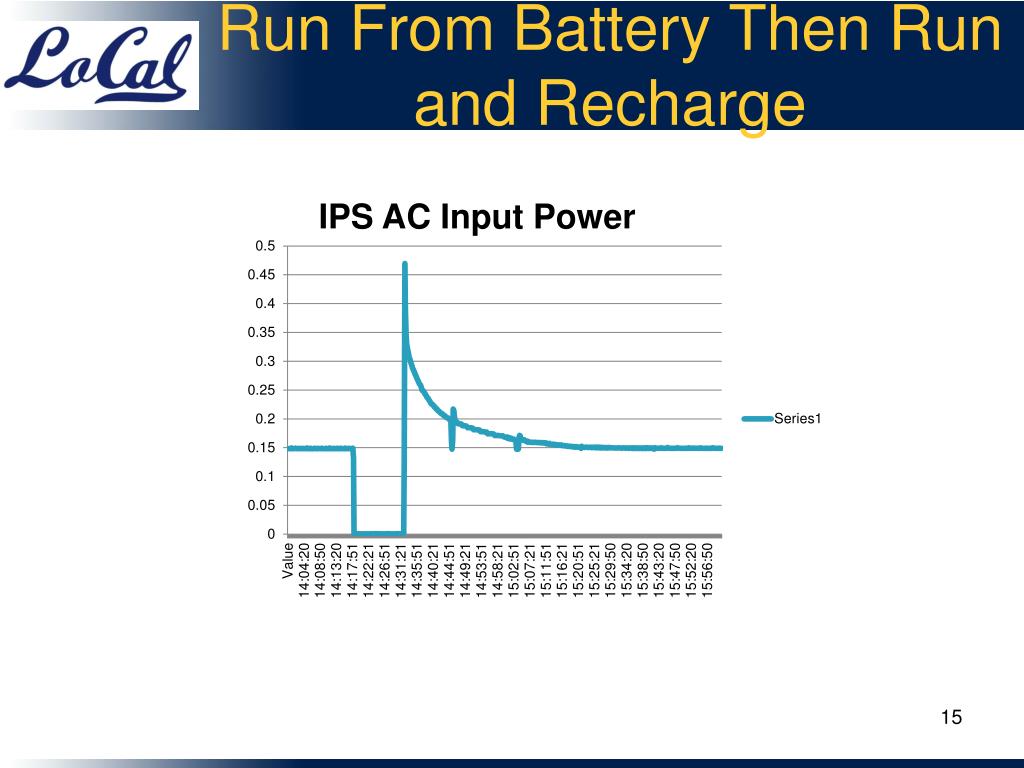 LoCal

Run From Battery Then Run and Recharge

IPS AC Input Power

0.5
0.45
0.4
0.35
0.3
0.25
0.2
0.15
0.1
0.05
0

Value
14:04:20
14:08:50
14:13:20
14:17:51
14:22:21
14:26:51
14:31:21
14:35:51
14:40:21
14:44:51
14:49:21
14:53:51
14:58:21
15:02:51
15:07:21
15:11:51
15:16:21
15:20:51
15:25:21
15:29:50
15:34:20
15:38:50
15:43:20
15:47:50
15:52:20
15:56:50

Series1

15